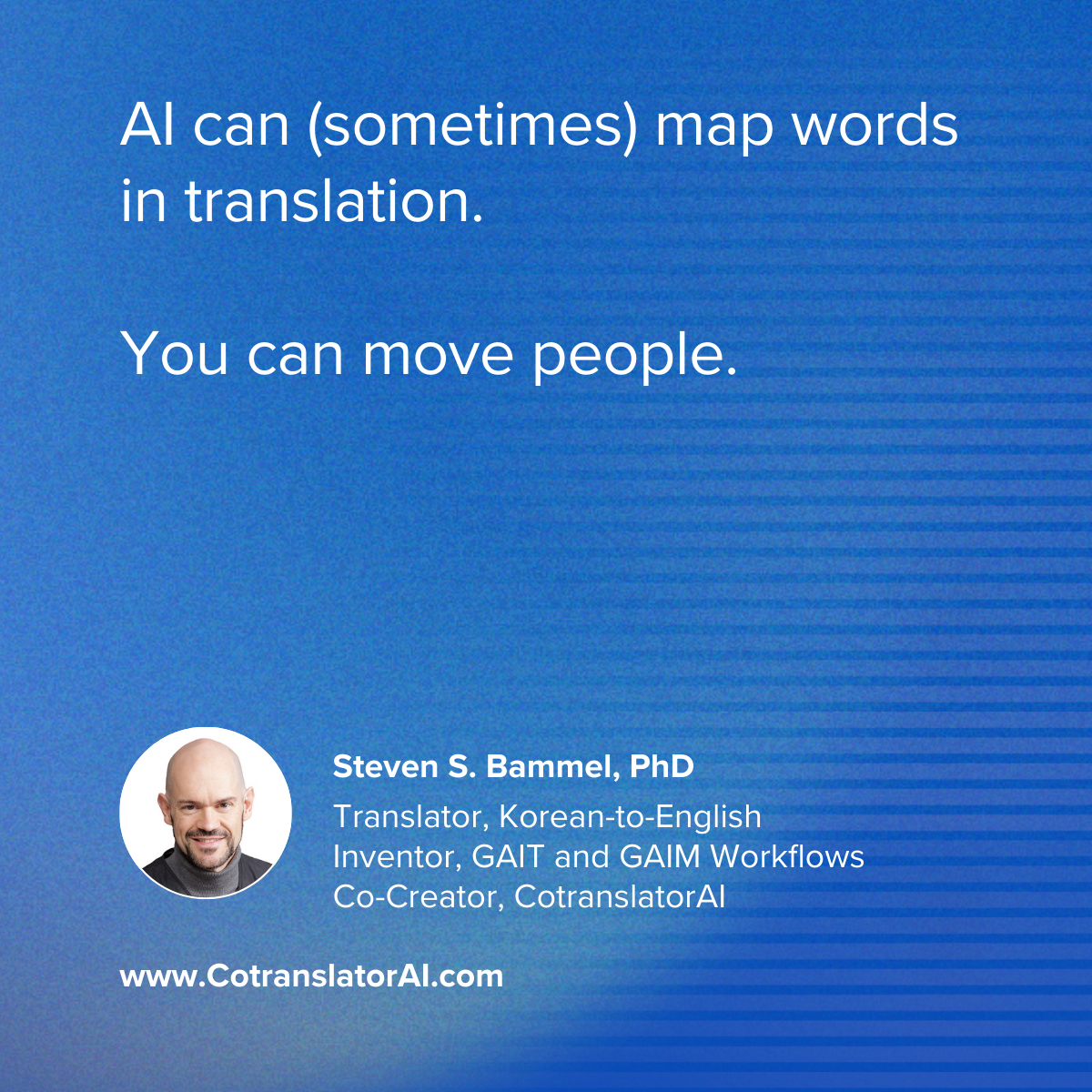 AI can (sometimes) map words in translation.

You can move people.

Steven S. Bammel, PhD

Translator, Korean-to-English
Inventor, GAIT and GAIM Workflows
Co-Creator, CotranslatorAI

www.CotranslatorAI.com